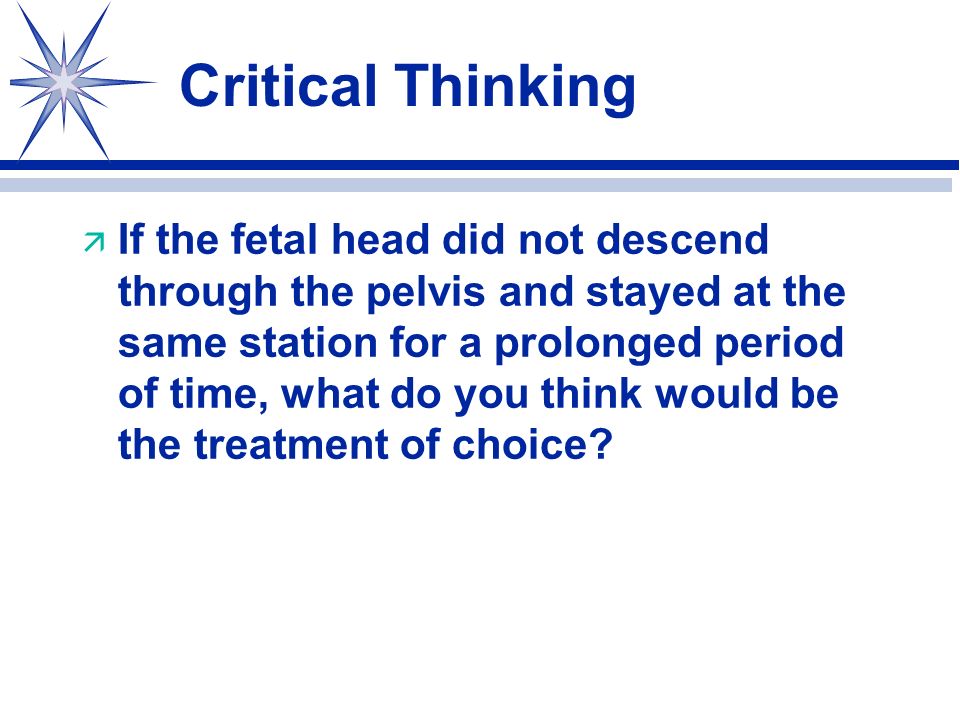 Critical Thinking

If the fetal head did not descend through the pelvis and stayed at the same station for a prolonged period of time, what do you think would be the treatment of choice?